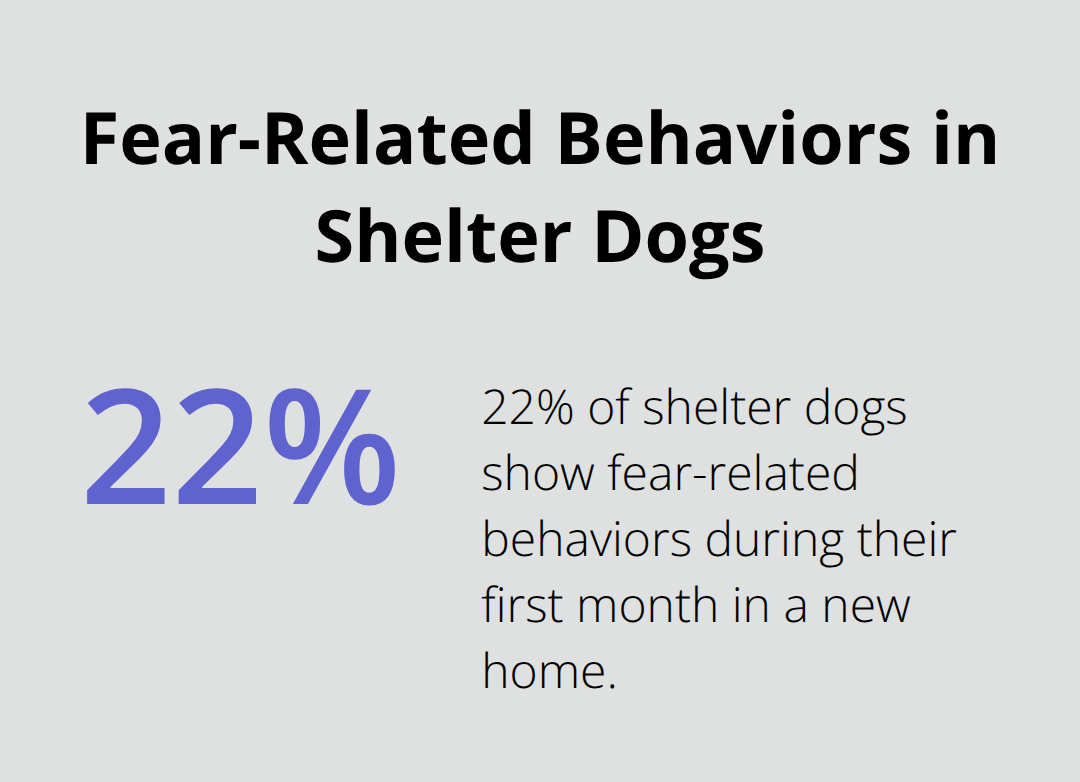 Fear-Related Behaviors in Shelter Dogs

22%

22% of shelter dogs show fear-related behaviors during their first month in a new home.